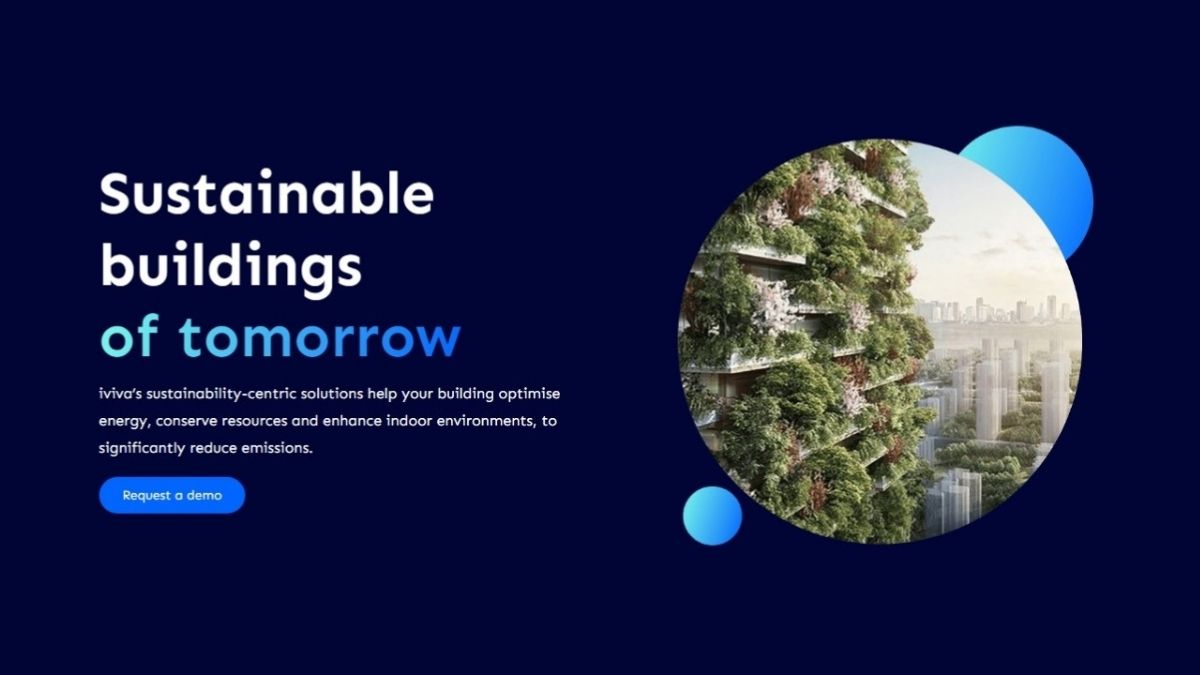 Sustainable buildings of tomorrow

iviva's sustainability-centric solutions help your building optimise energy, conserve resources and enhance indoor environments, to significantly reduce emissions.

Request a demo